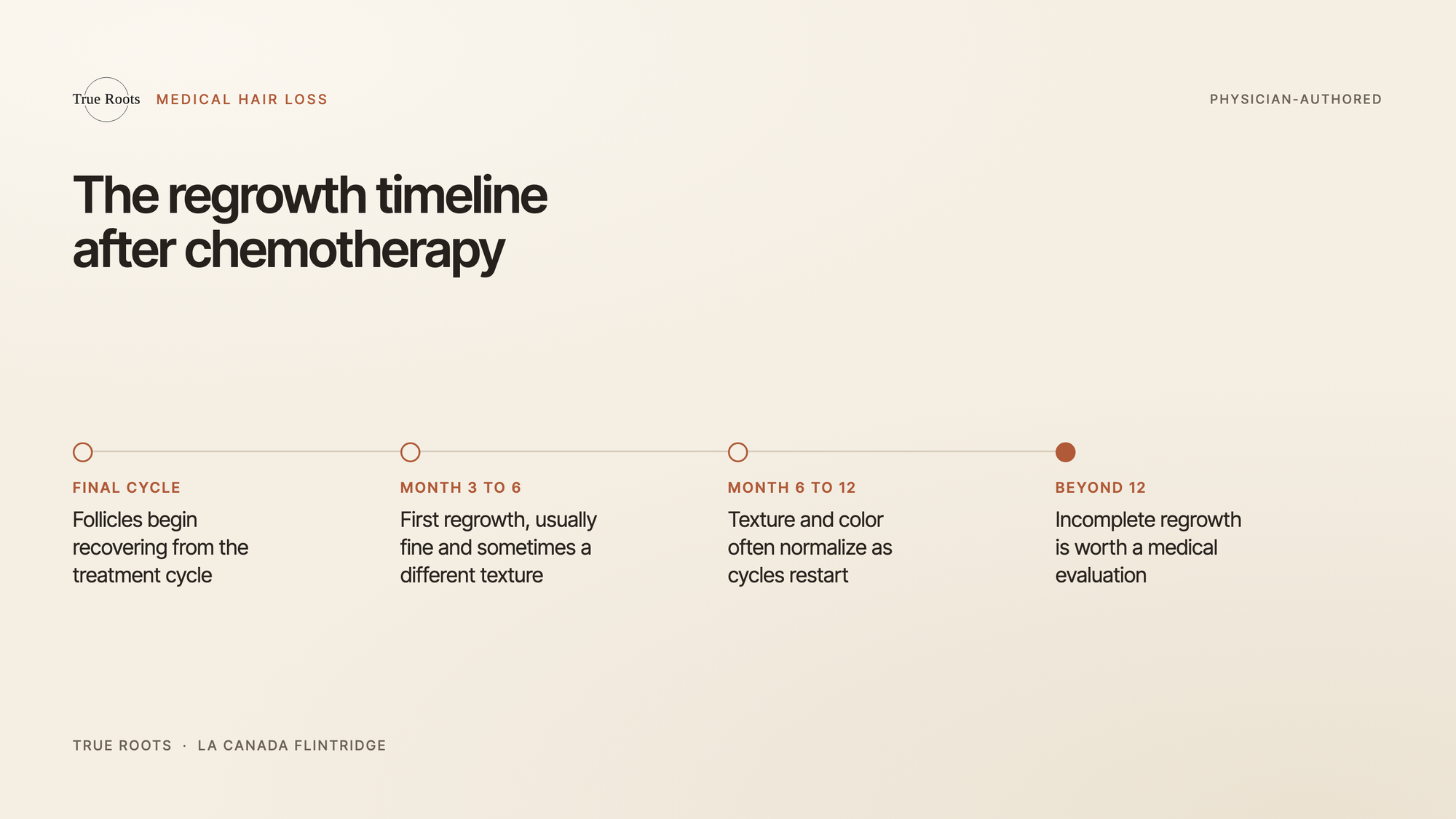 True Roots MEDICAL HAIR LOSS

PHYSICIAN-AUTHORED

The regrowth timeline after chemotherapy

FINAL CYCLE

Follicles begin recovering from the treatment cycle

MONTH 3 TO 6

First regrowth, usually fine and sometimes a different texture

MONTH 6 TO 12

Texture and color often normalize as cycles restart

BEYOND 12

Incomplete regrowth is worth a medical evaluation

TRUE ROOTS · LA CANADA FLINTRIDGE